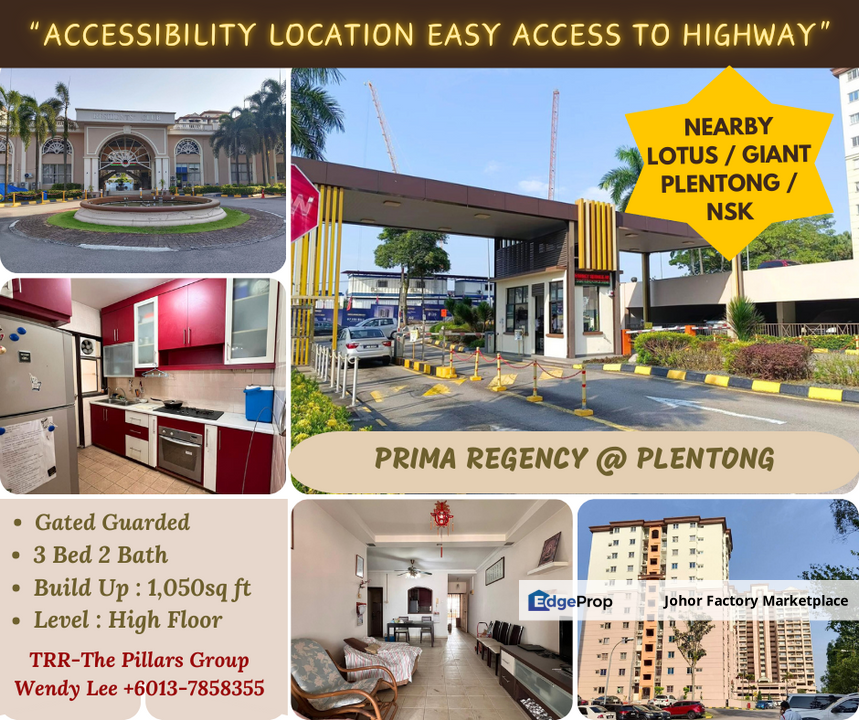 "ACCESSIBILITY LOCATION EASY ACCESS TO HIGHWAY"

NEARBY LOTUS / GIANT PLENTONG / NSK

PRIMA REGENCY @ PLENTONG

• Gated Guarded
• 3 Bed 2 Bath
• Build Up : 1,050sq ft
• Level : High Floor

TRR-The Pillars Group
Wendy Lee +6013-7858355

EdgeProp

Johor Factory Marketplace